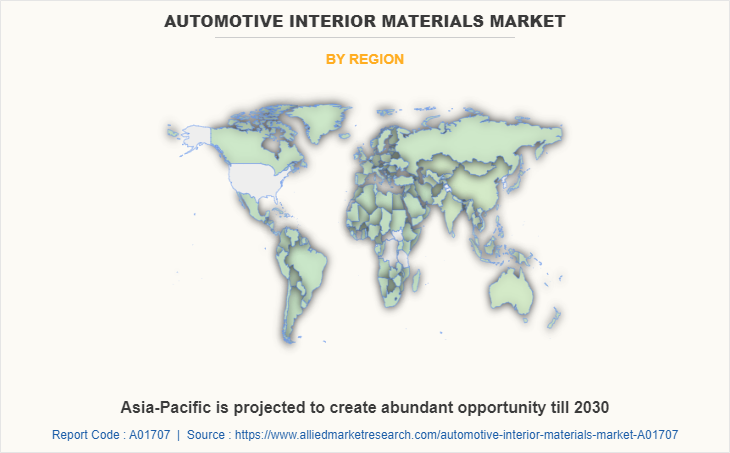 AUTOMOTIVE INTERIOR MATERIALS MARKET

BY REGION

Asia-Pacific is projected to create abundant opportunity till 2030

Report Code : A01707 | Source : https://www.alliedmarketresearch.com/automotive-interior-materials-market-A01707